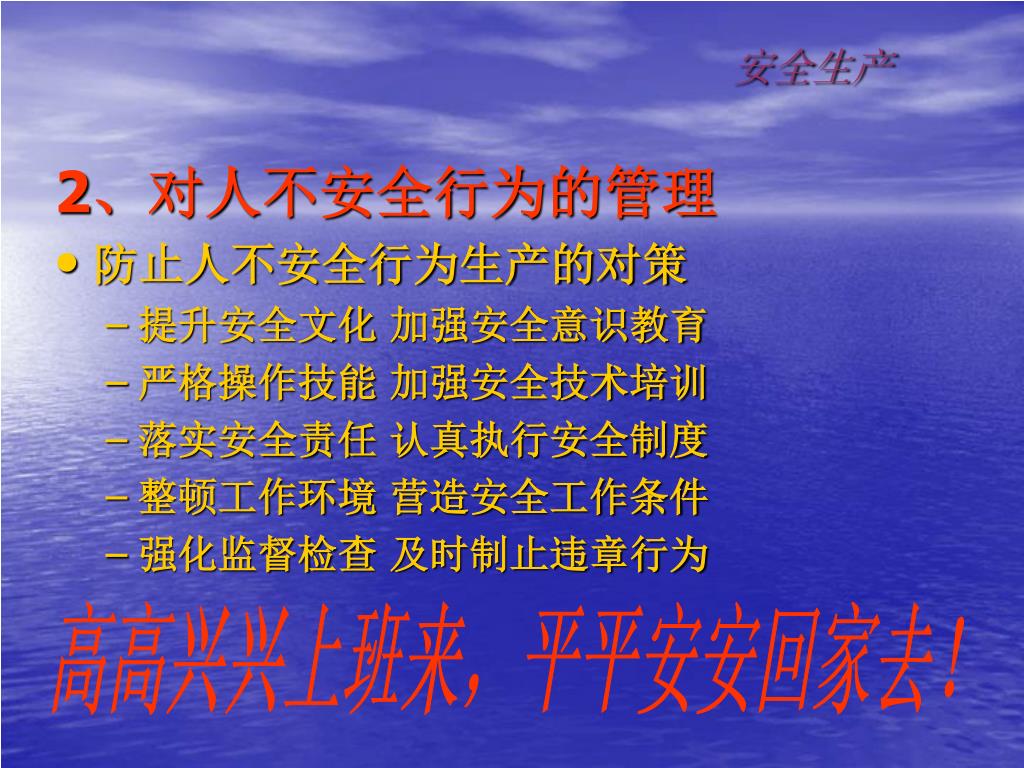 安全生产

2、对人不安全行为的管理

• 防止人不安全行为生产的对策
– 提升安全文化 加强安全意识教育
– 严格操作技能 加强安全技术培训
– 落实安全责任 认真执行安全制度
– 整顿工作环境 营造安全工作条件
– 强化监督检查 及时制止违章行为

高高兴兴上班来，平平安安回家去！